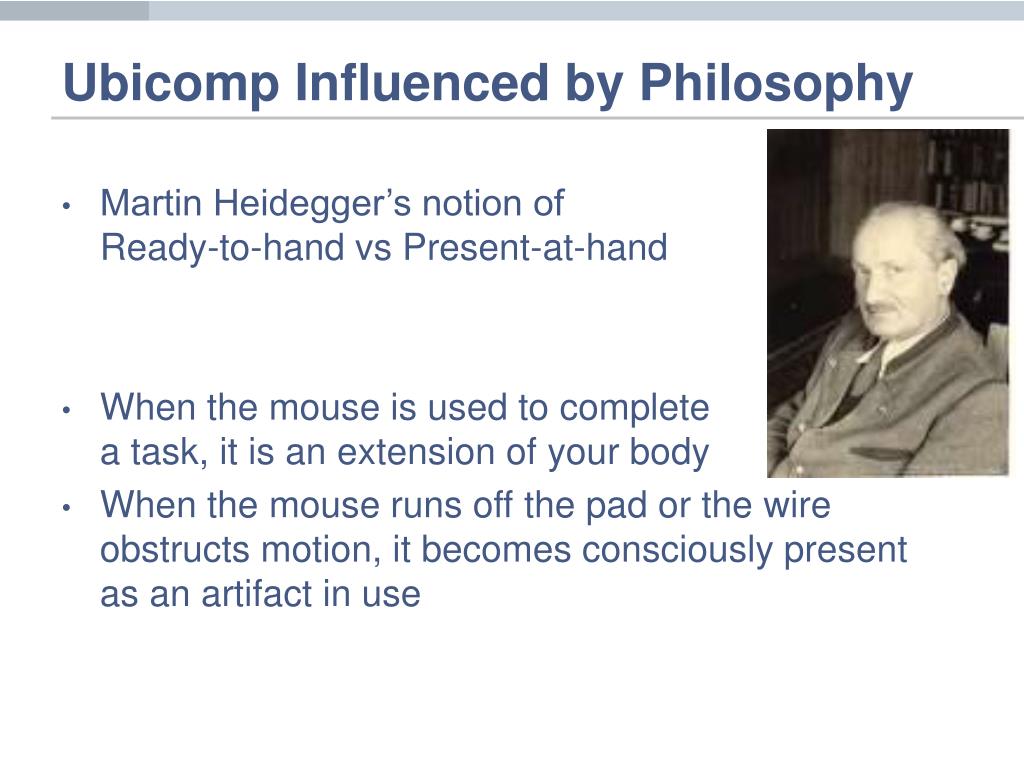 Ubicomp Influenced by Philosophy

• Martin Heidegger’s notion of Ready-to-hand vs Present-at-hand

• When the mouse is used to complete a task, it is an extension of your body

• When the mouse runs off the pad or the wire obstructs motion, it becomes consciously present as an artifact in use